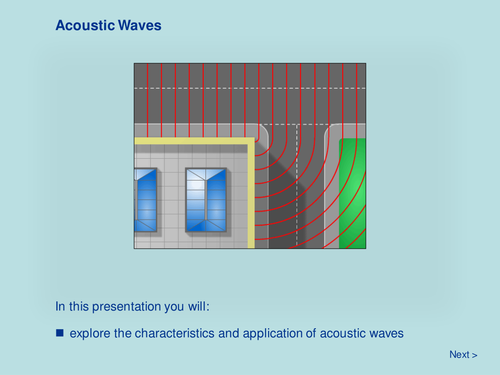 Acoustic Waves

In this presentation you will:

■ explore the characteristics and application of acoustic waves

Next >